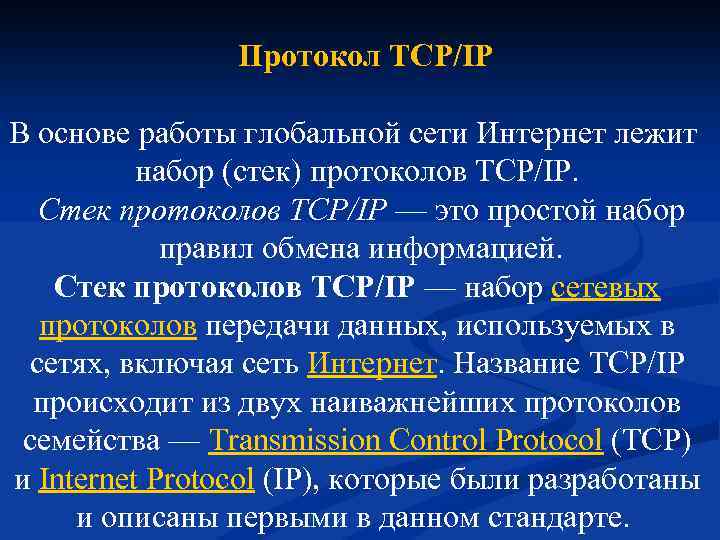 Протокол TCP/IP

В основе работы глобальной сети Интернет лежит набор (стек) протоколов TCP/IP.

Стек протоколов TCP/IP — это простой набор правил обмена информацией.

Стек протоколов TCP/IP — набор сетевых протоколов передачи данных, используемых в сетях, включая сеть Интернет. Название TCP/IP происходит из двух наиважнейших протоколов семейства — Transmission Control Protocol (TCP) и Internet Protocol (IP), которые были разработаны и описаны первыми в данном стандарте.